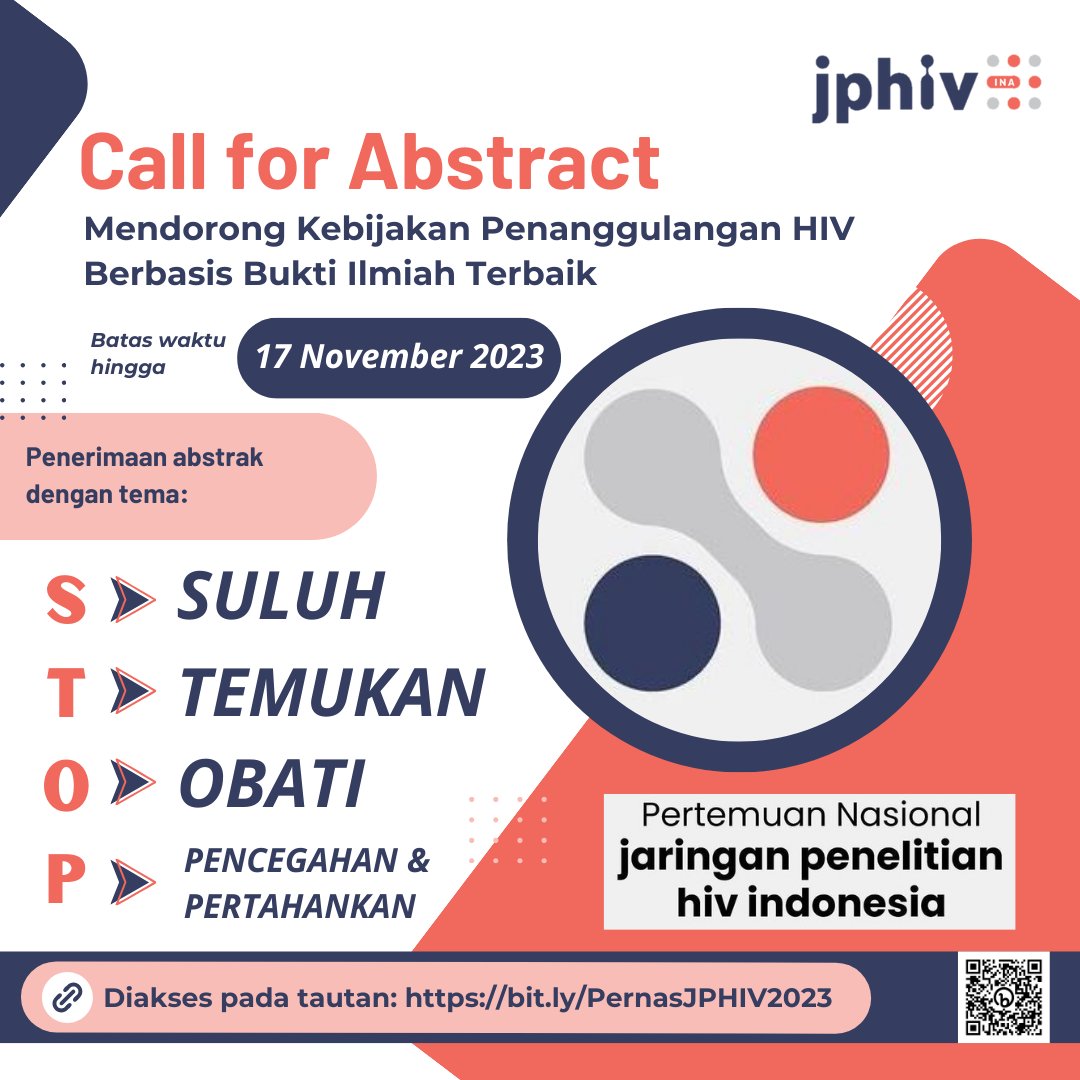 jphiv INA

Call for Abstract

Mendorong Kebijakan Penanggulangan HIV Berbasis Bukti Ilmiah Terbaik

Batas waktu hingga

17 November 2023

Penerimaan abstrak dengan tema:

S SULUH
T TEMUKAN
O OBATI
P PENCEGAHAN & PERTAHANKAN

Pertemuan Nasional
jaringan penelitian hiv indonesia

Diakses pada tautan: https://bit.ly/PernasJPHIV2023